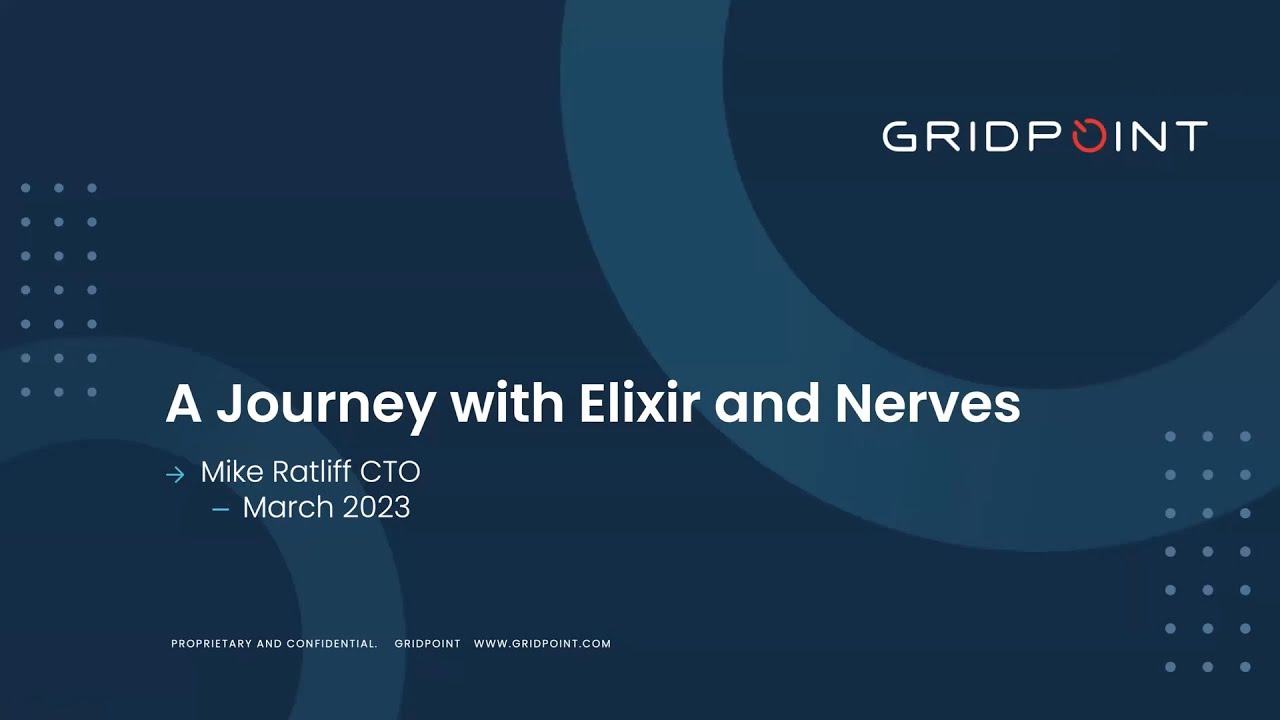 GRIDPOINT

A Journey with Elixir and Nerves

→ Mike Ratliff CTO
– March 2023

PROPRIETARY AND CONFIDENTIAL. GRIDPOINT WWW.GRIDPOINT.COM